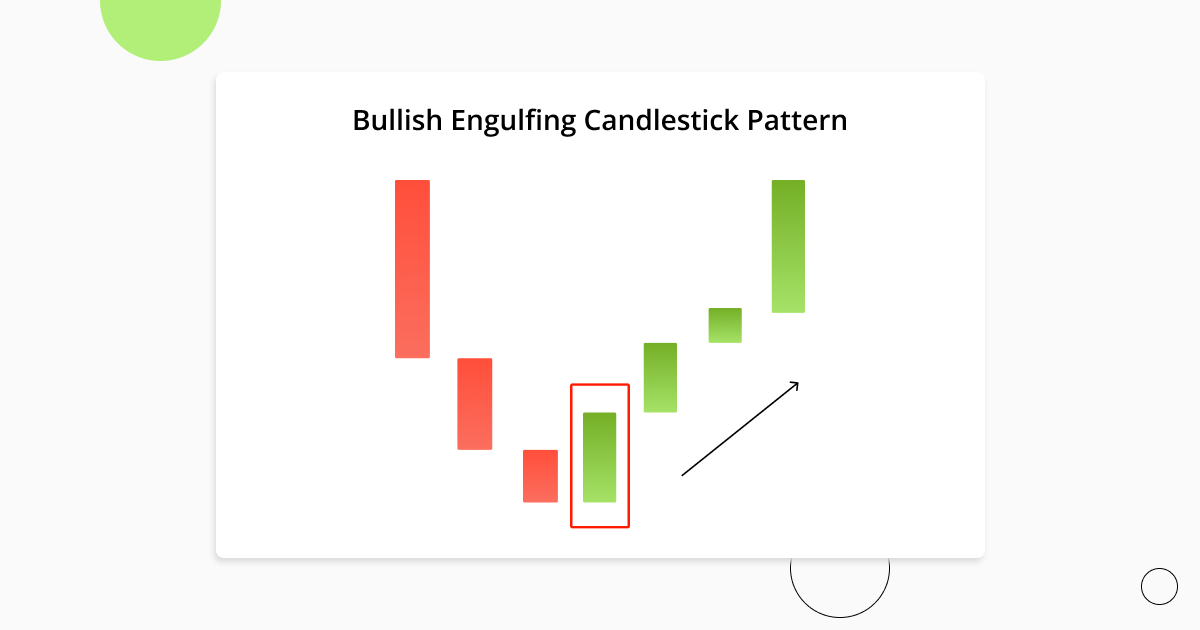 Bullish Engulfing Candlestick Pattern